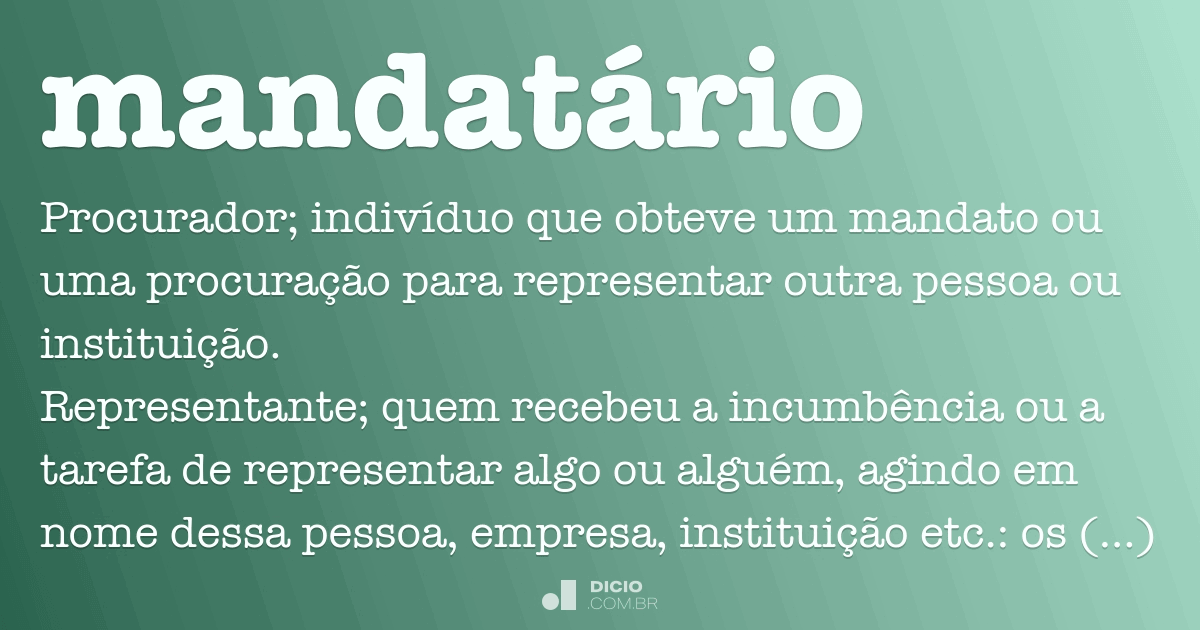 mandatário

Procurador; indivíduo que obteve um mandato ou uma procuração para representar outra pessoa ou instituição.

Representante; quem recebeu a incumbência ou a tarefa de representar algo ou alguém, agindo em nome dessa pessoa, empresa, instituição etc.: os (...)

DICIO
.COM.BR